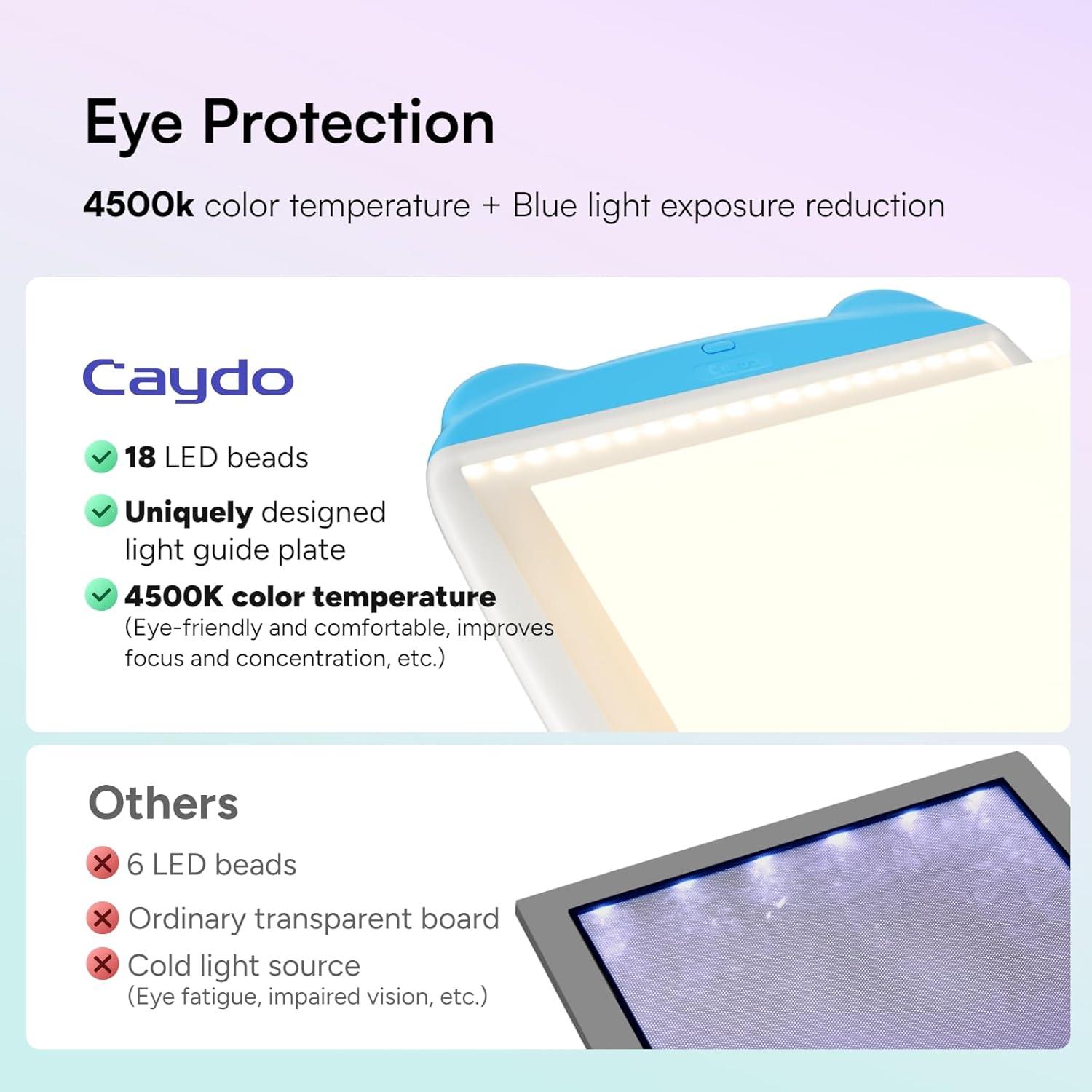 Eye Protection

4500k color temperature + Blue light exposure reduction

Caydo

18 LED beads

Uniquely designed light guide plate

4500K color temperature
(Eye-friendly and comfortable, improves focus and concentration, etc.)

Others

6 LED beads

Ordinary transparent board

Cold light source
(Eye fatigue, impaired vision, etc.)